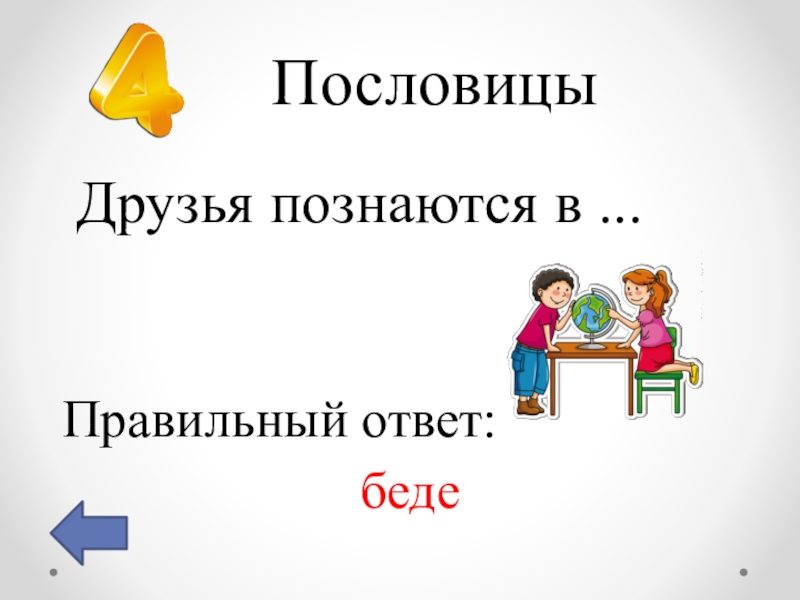 4 Пословицы

Друзья познаются в ...

Правильный ответ:

беде